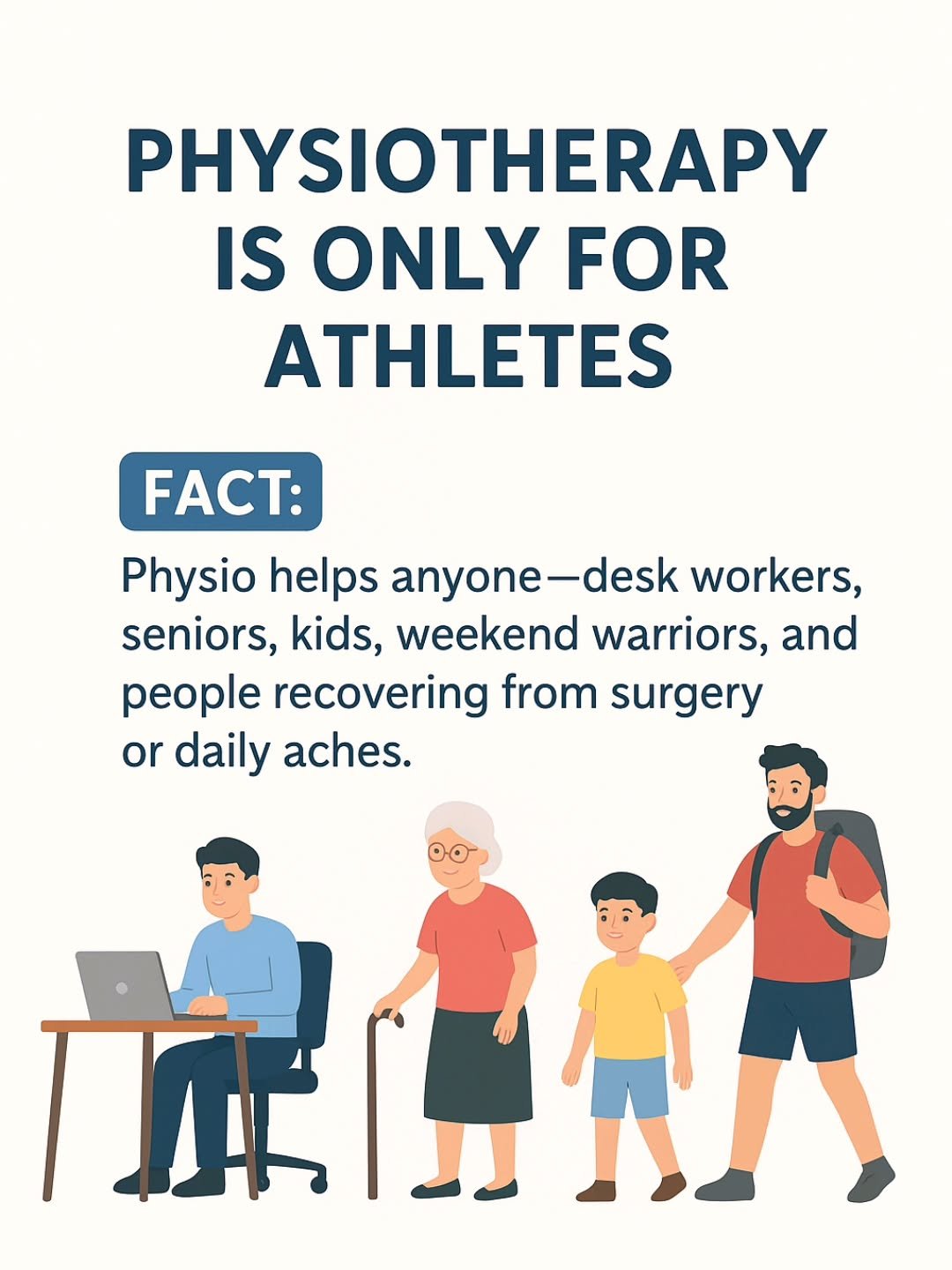 PHYSIOTHERAPY IS ONLY FOR ATHLETES

FACT:

Physio helps anyone—desk workers, seniors, kids, weekend warriors, and people recovering from surgery or daily aches.